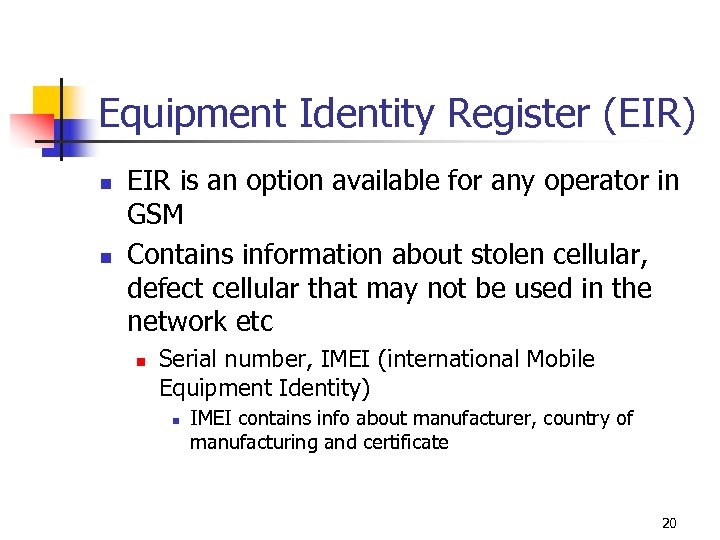 Equipment Identity Register (EIR)

- EIR is an option available for any operator in GSM
- Contains information about stolen cellular, defect cellular that may not be used in the network etc
  - Serial number, IMEI (international Mobile Equipment Identity)
    - IMEI contains info about manufacturer, country of manufacturing and certificate

20